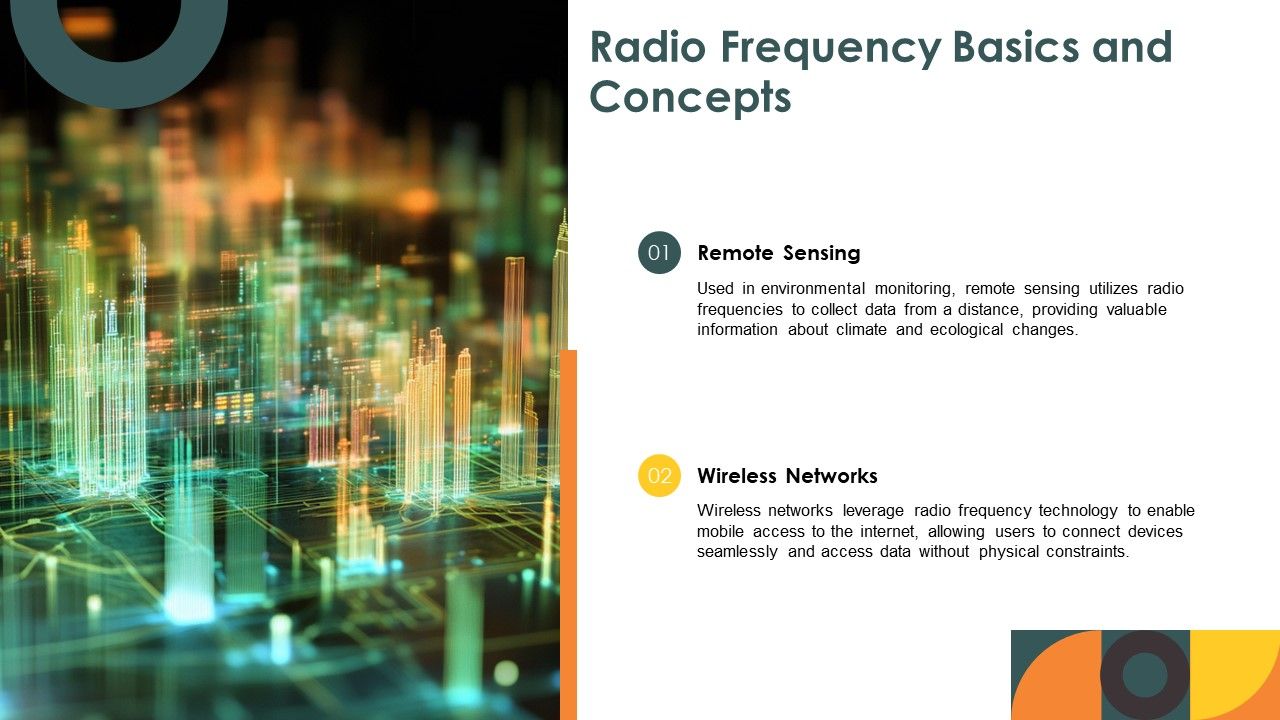 Radio Frequency Basics and Concepts

01 Remote Sensing

Used in environmental monitoring, remote sensing utilizes radio frequencies to collect data from a distance, providing valuable information about climate and ecological changes.

02 Wireless Networks

Wireless networks leverage radio frequency technology to enable mobile access to the internet, allowing users to connect devices seamlessly and access data without physical constraints.